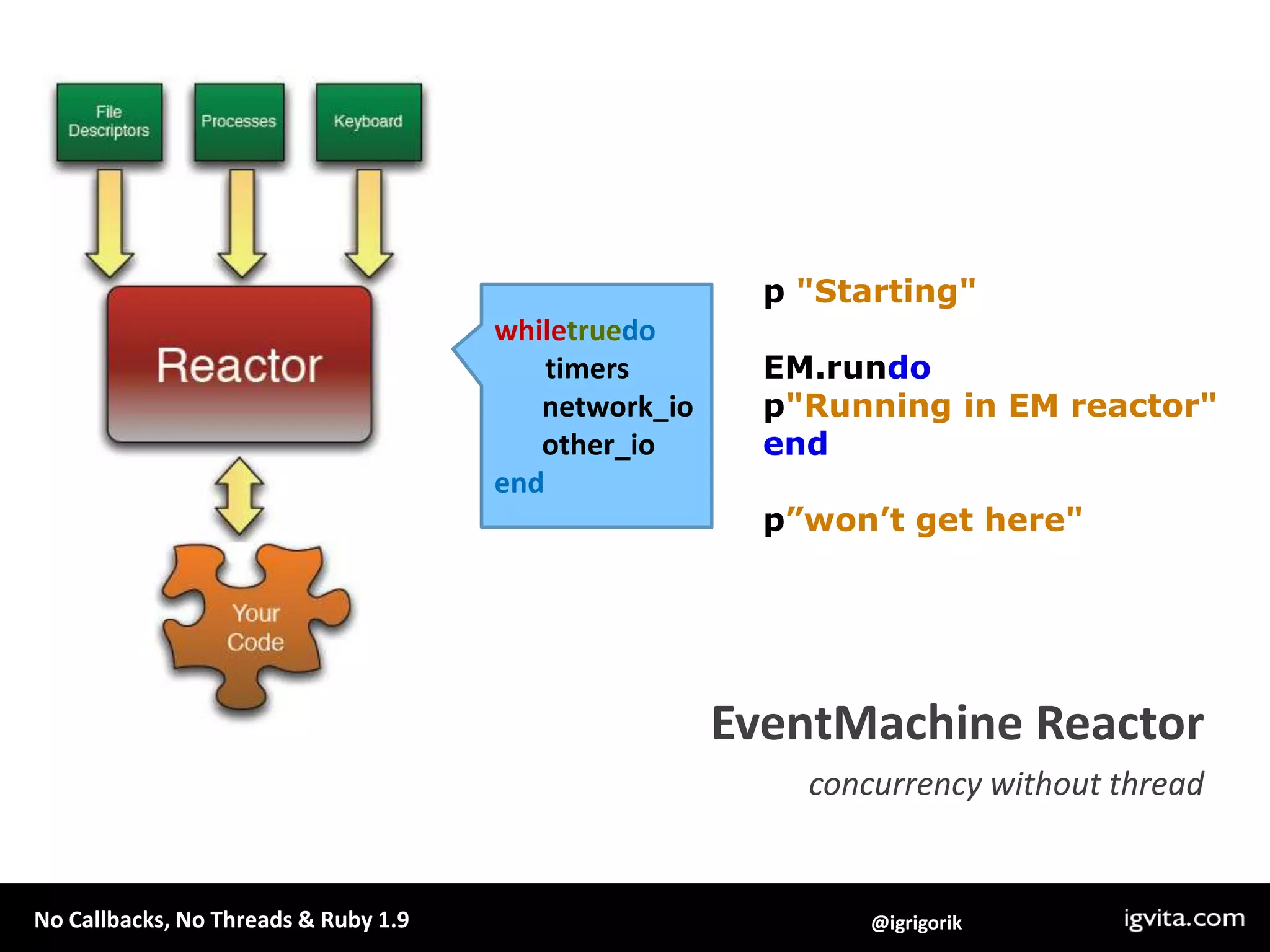 File Descriptors

Processes

Keyboard

Reactor

Your Code

whiletruedo
timers
network_io
other_io
end

p "Starting"

EM.rundo
p"Running in EM reactor"
end

p”won’t get here"

EventMachine Reactor

concurrency without thread

No Callbacks, No Threads & Ruby 1.9

@igrigorik

igvita.com